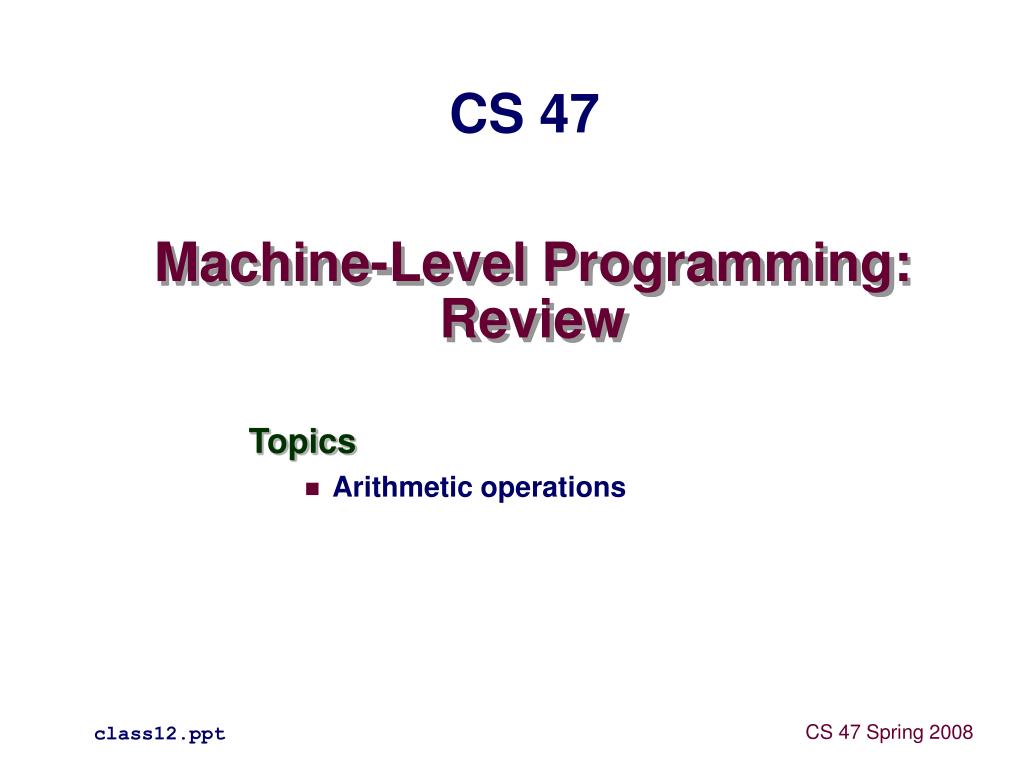 CS 47

Machine-Level Programming: Review

Topics

Arithmetic operations

class12.ppt

CS 47 Spring 2008